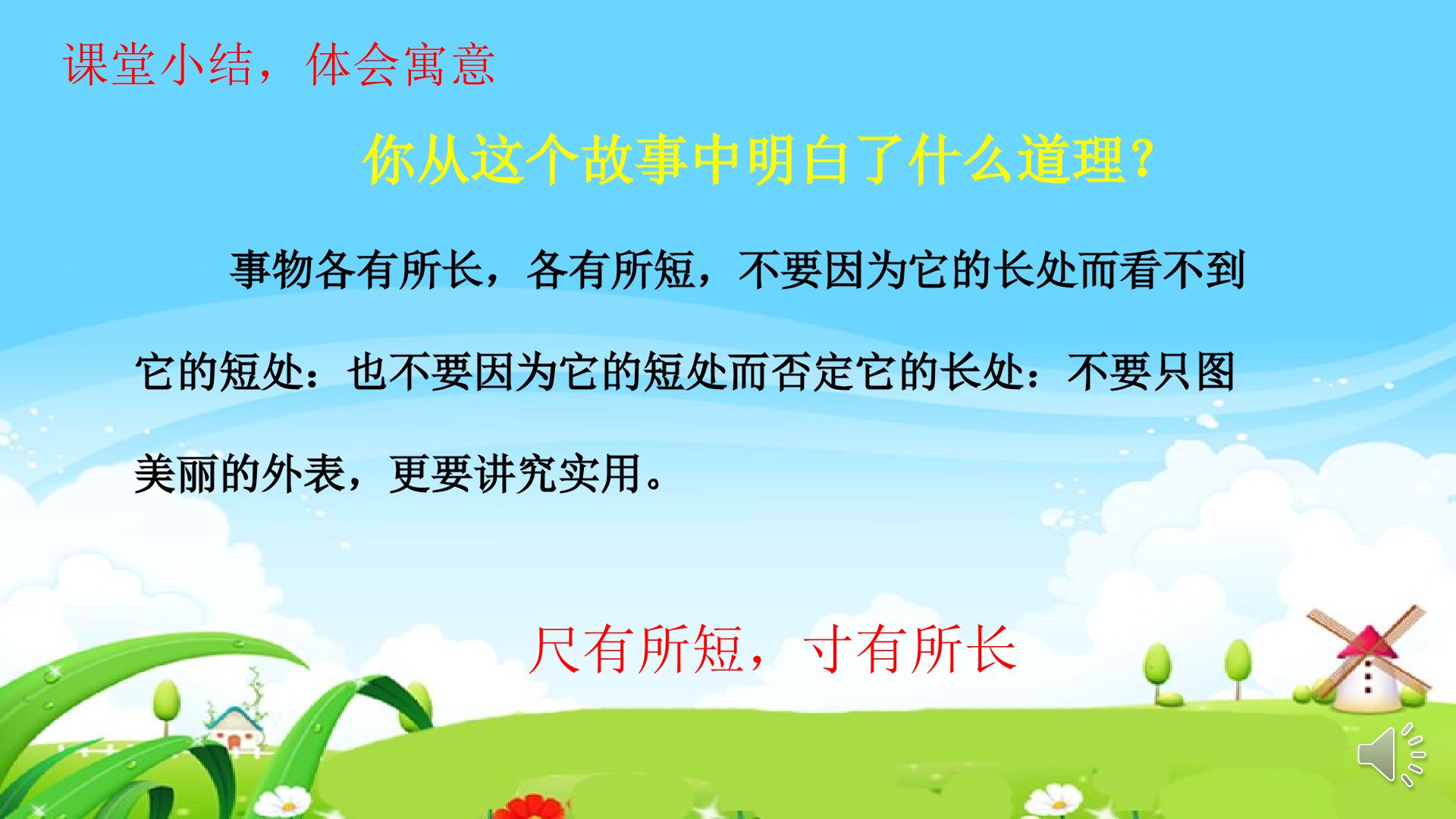 课堂小结，体会寓意

你从这个故事中明白了什么道理？

事物各有所长，各有所短，不要因为它的长处而看不到它的短处：也不要因为它的短处而否定它的长处：不要只图美丽的外表，更要讲究实用。

尺有所短，寸有所长